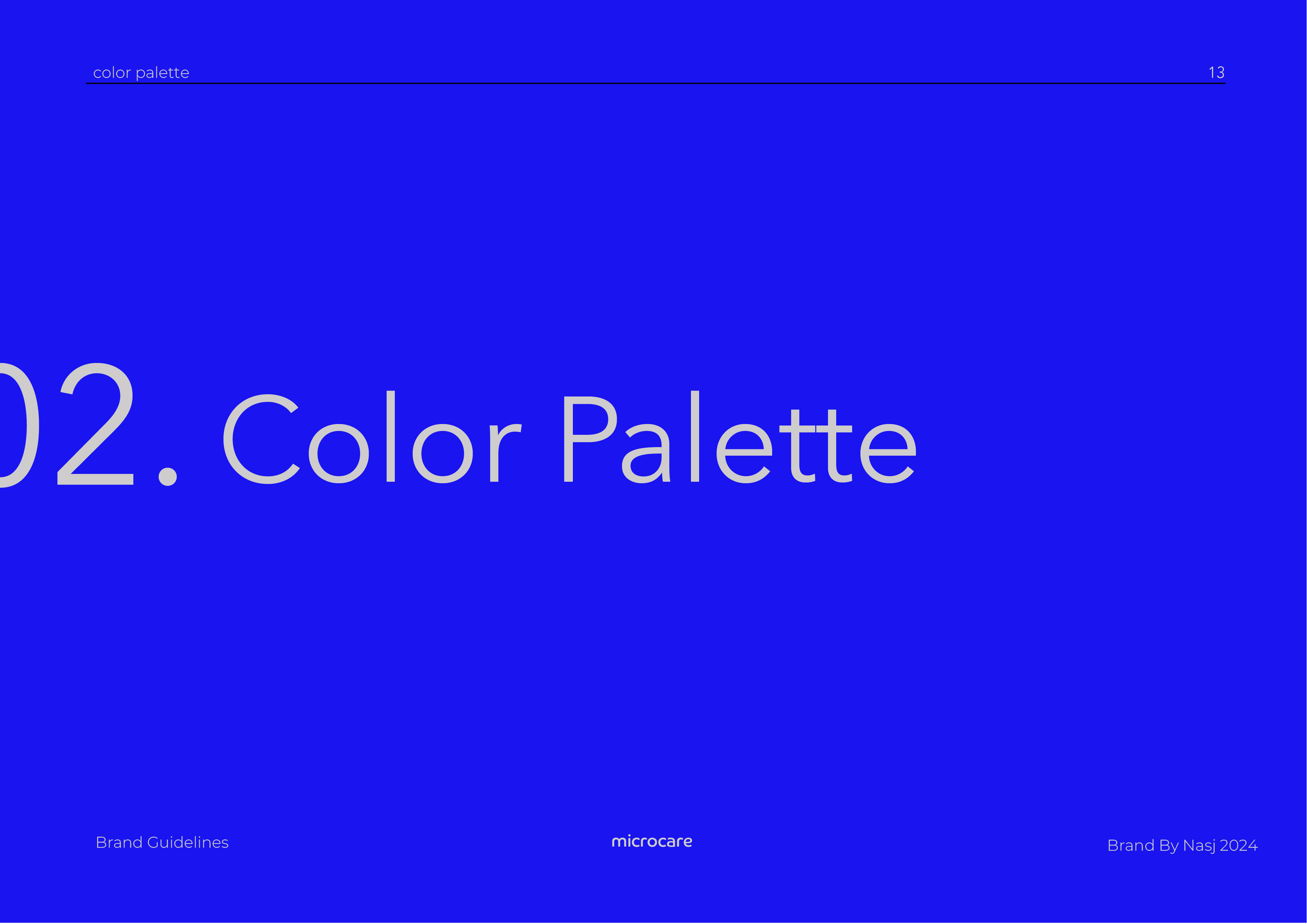 color palette

13

02. Color Palette

Brand Guidelines

microcare

Brand By Nasj 2024